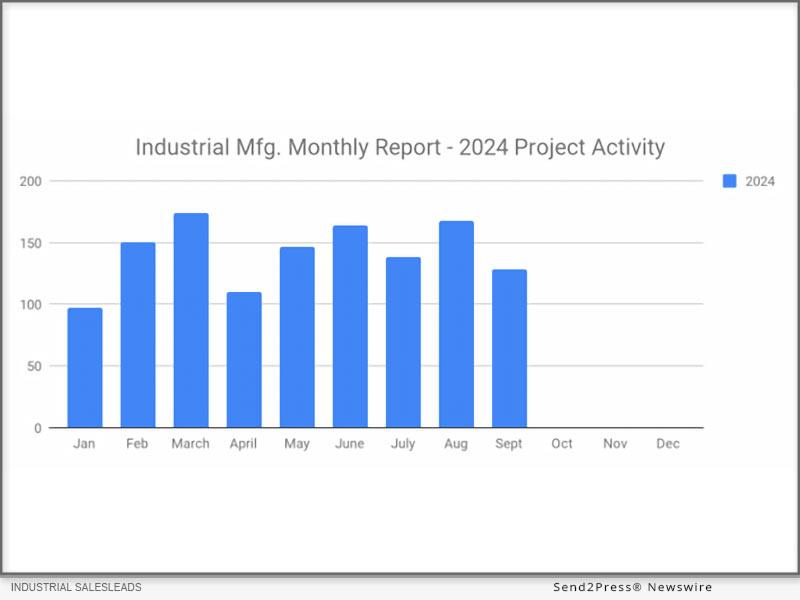 Industrial Mfg. Monthly Report - 2024 Project Activity

2024

200
150
100
50
0

Jan Feb March April May June July Aug Sept Oct Nov Dec

INDUSTRIAL SALESLEADS

Send2Press® Newswire